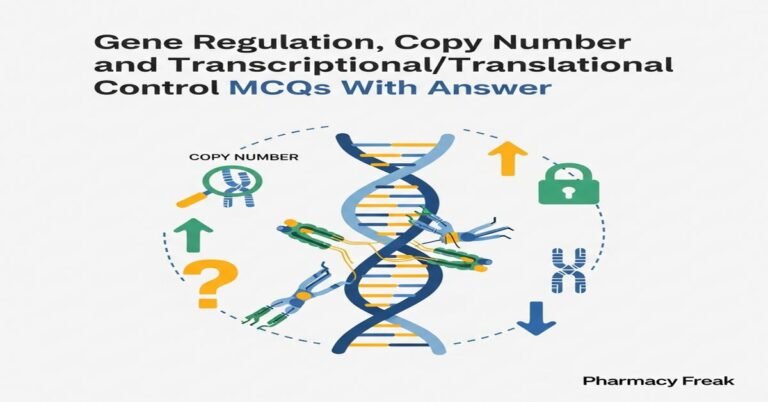 Gene Regulation, Copy Number and Transcriptional/Translational Control MCQs With Answer

COPY NUMBER

?

Pharmacy Freak